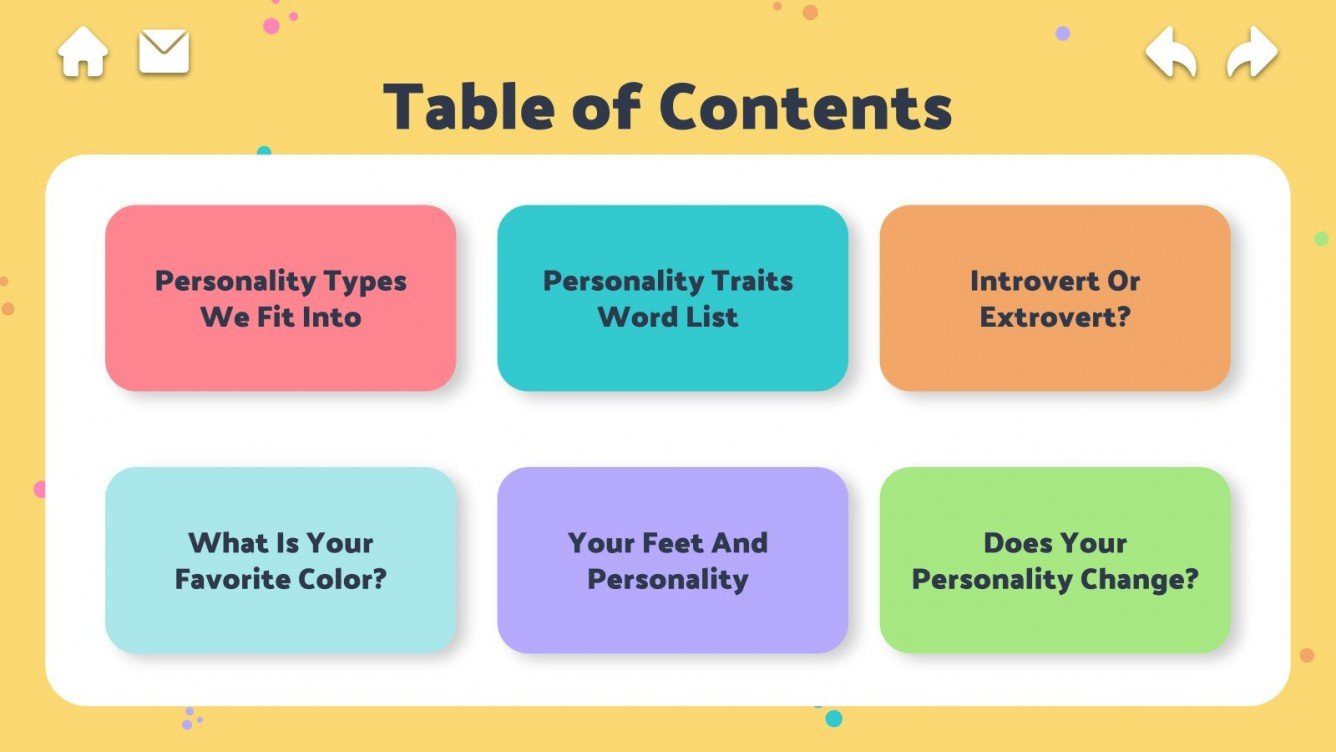 Table of Contents

Personality Types We Fit Into

Personality Traits Word List

Introvert Or Extrovert?

What Is Your Favorite Color?

Your Feet And Personality

Does Your Personality Change?